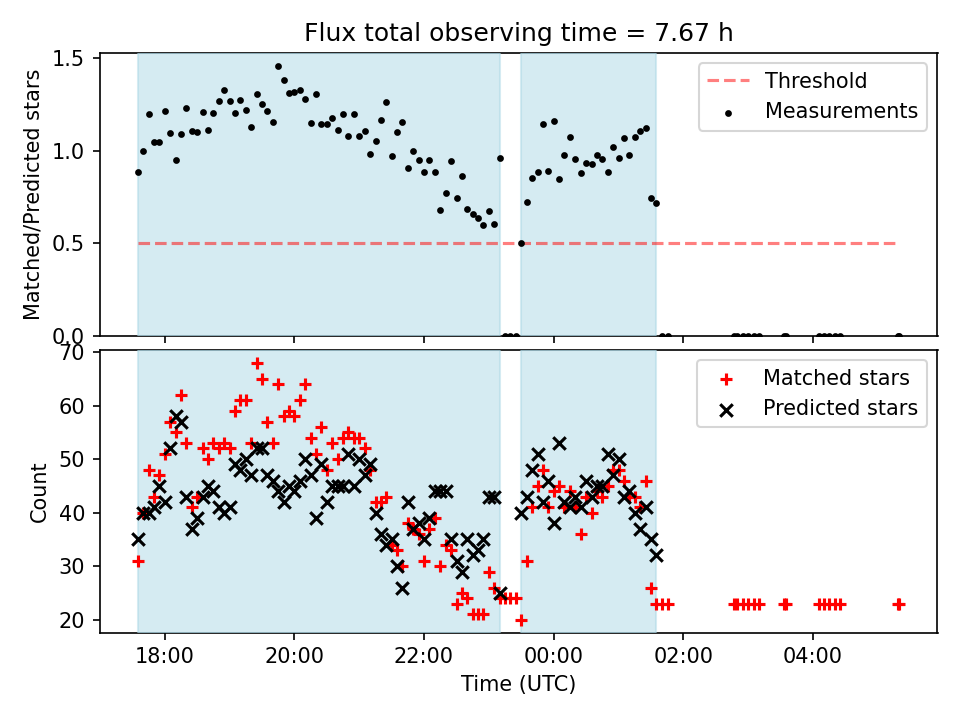 Flux total observing time = 7.67 h

Matched/Predicted stars

1.5
1.0
0.5
0.0

Threshold
Measurements

Count

70
60
50
40
30
20

Matched stars
Predicted stars

18:00
20:00
22:00
00:00
02:00
04:00

Time (UTC)